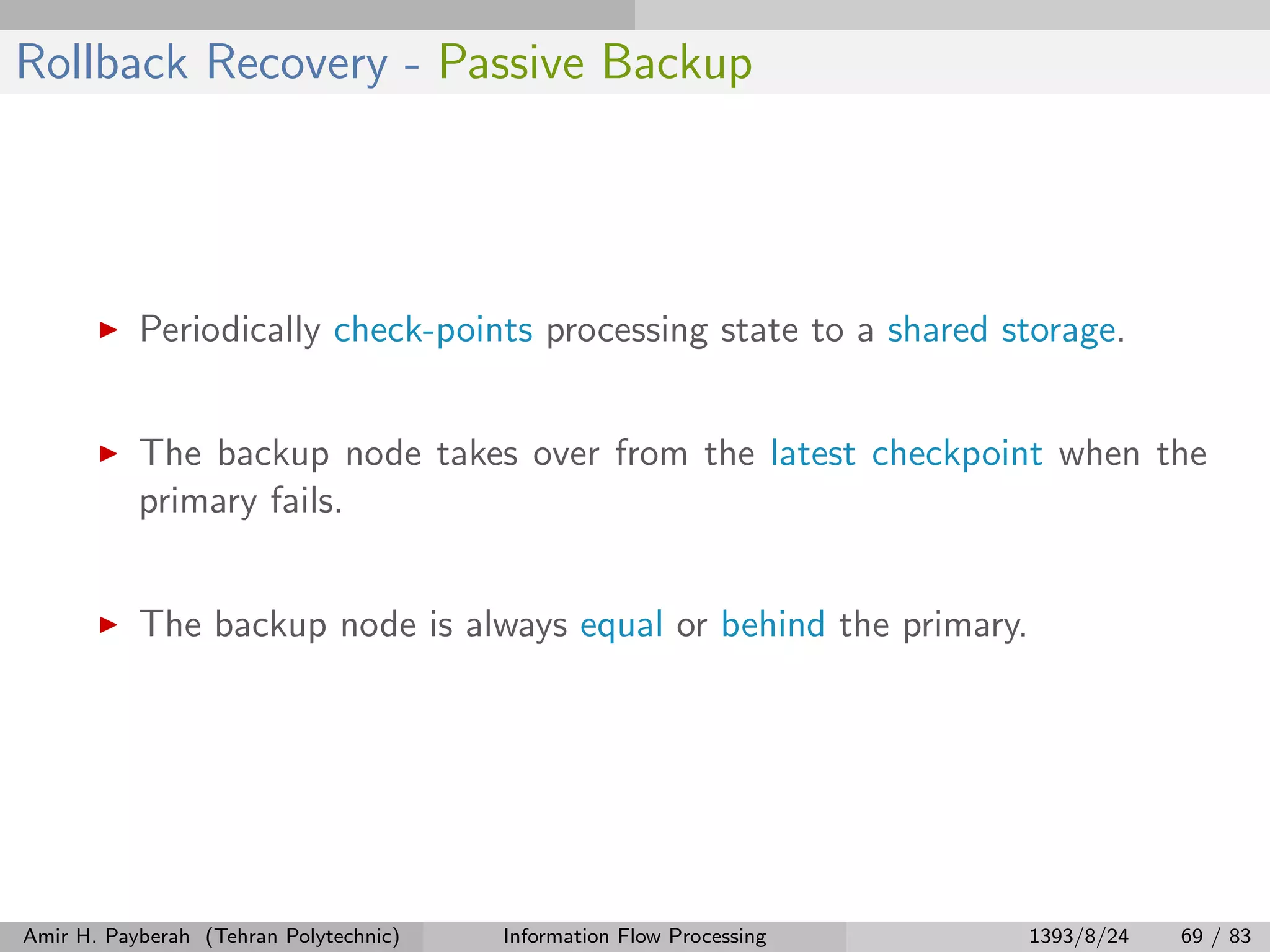 Rollback Recovery - Passive Backup

▶ Periodically check-points processing state to a shared storage.

▶ The backup node takes over from the latest checkpoint when the primary fails.

▶ The backup node is always equal or behind the primary.

Amir H. Payberah (Tehran Polytechnic) Information Flow Processing 1393/8/24 69 / 83